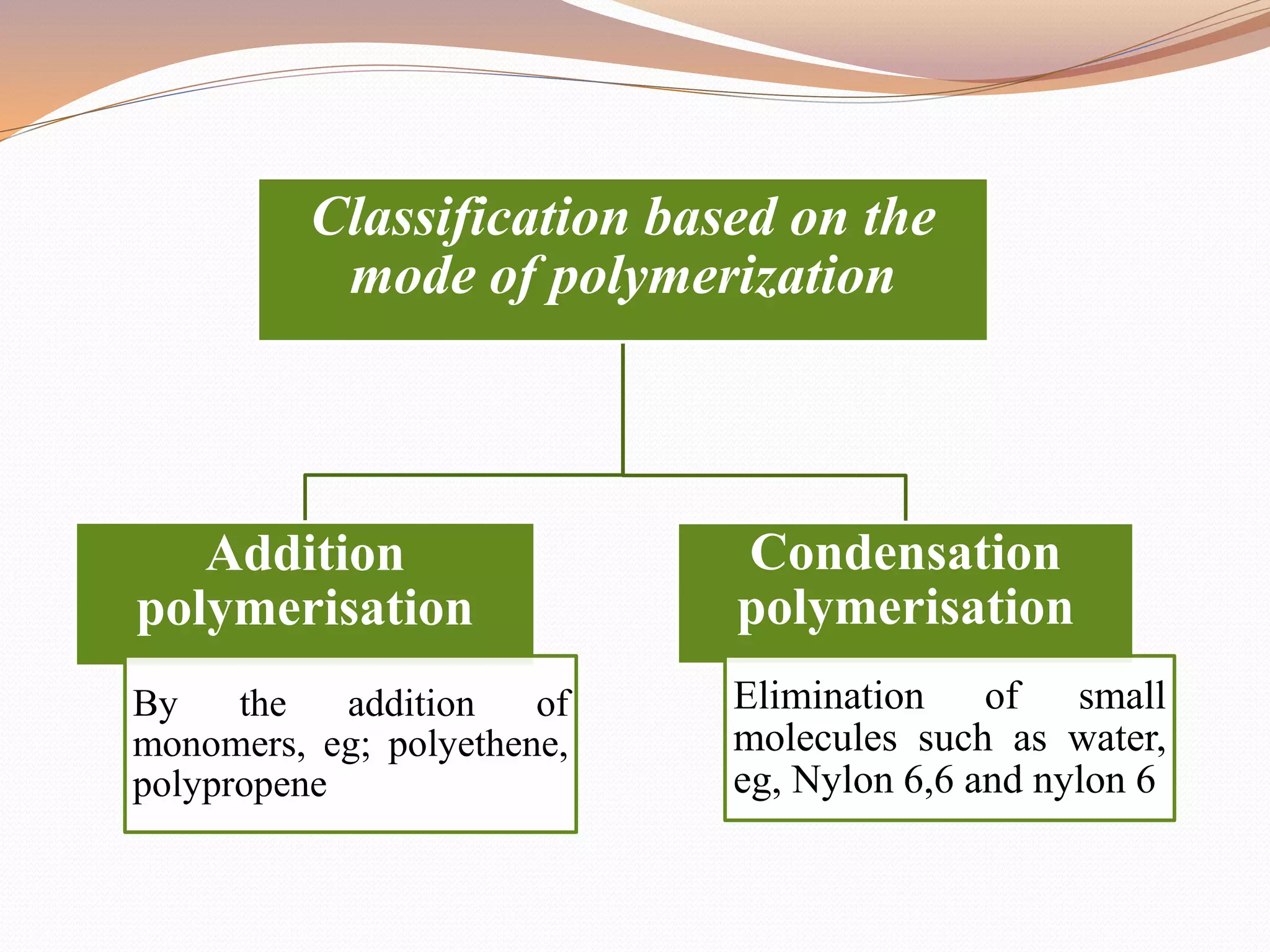 Classification based on the mode of polymerization

Addition polymerisation

By the addition of monomers, eg; polyethene, polypropene

Condensation polymerisation

Elimination of small molecules such as water, eg, Nylon 6,6 and nylon 6